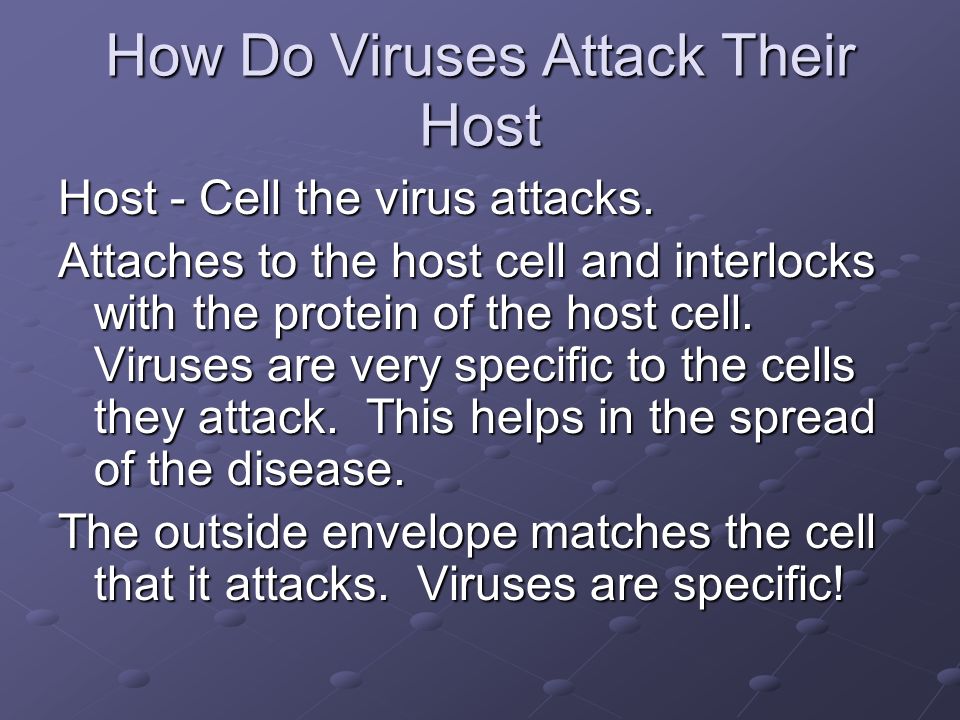 How Do Viruses Attack Their Host

Host - Cell the virus attacks.

Attaches to the host cell and interlocks with the protein of the host cell. Viruses are very specific to the cells they attack. This helps in the spread of the disease.

The outside envelope matches the cell that it attacks. Viruses are specific!